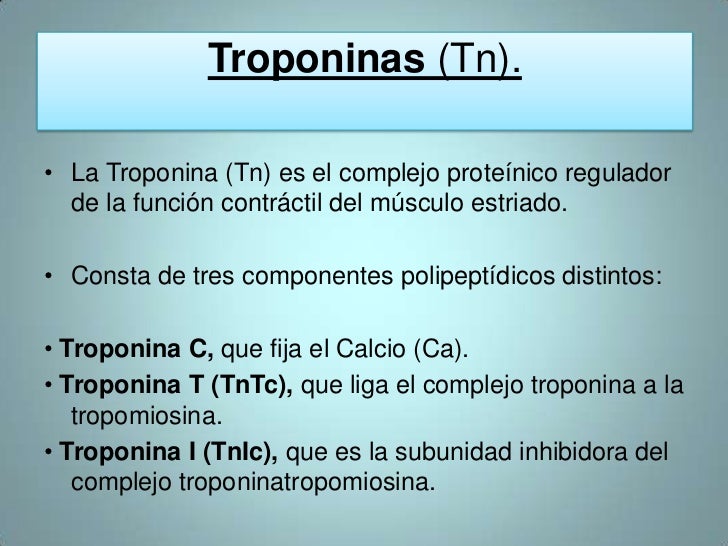 Troponinas (Tn).

• La Troponina (Tn) es el complejo proteínico regulador de la función contráctil del músculo estriado.

• Consta de tres componentes polipeptídicos distintos:

• Troponina C, que fija el Calcio (Ca).
• Troponina T (TnTc), que liga el complejo troponina a la tropomiosina.
• Troponina I (TnIc), que es la subunidad inhibidora del complejo troponinatropomiosina.